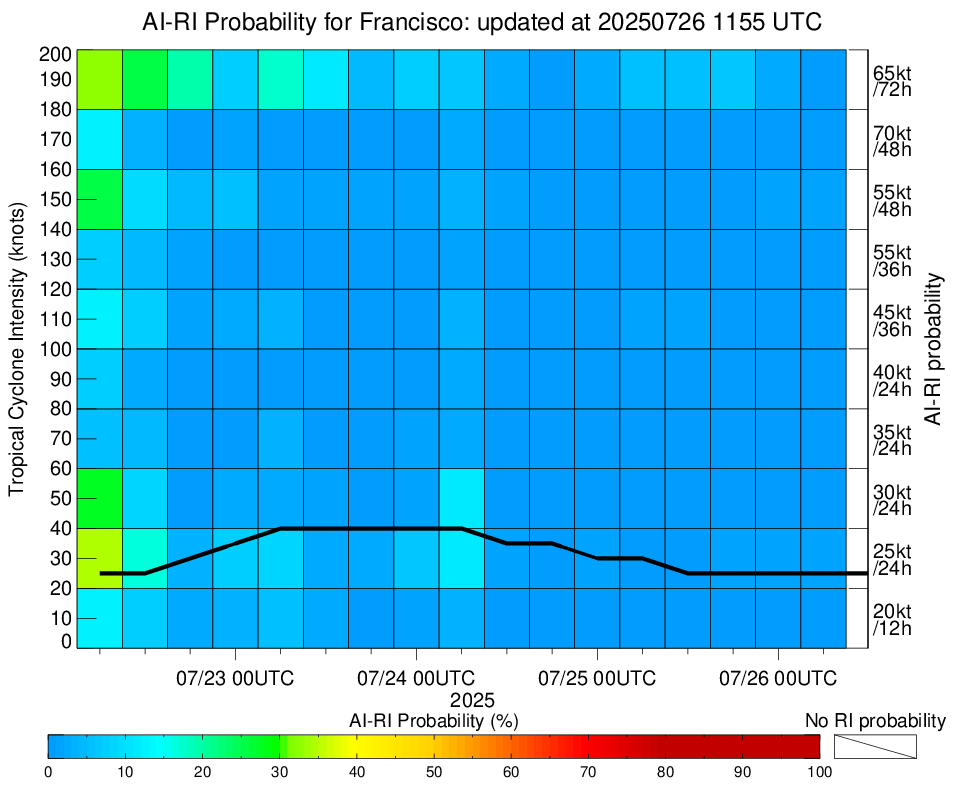 AI-RI Probability for Francisco: updated at 20250726 1155 UTC

Tropical Cyclone Intensity (knots)

200
190
180
170
160
150
140
130
120
110
100
90
80
70
60
50
40
30
20
10
0

65kt /72h
70kt /48h
55kt /48h
55kt /36h
45kt /36h
40kt /24h
35kt /24h
30kt /24h
25kt /24h
20kt /12h

AI-RI probability

07/23 00UTC
07/24 00UTC
07/25 00UTC
07/26 00UTC
2025

AI-RI Probability (%)

No RI probability

0 10 20 30 40 50 60 70 80 90 100